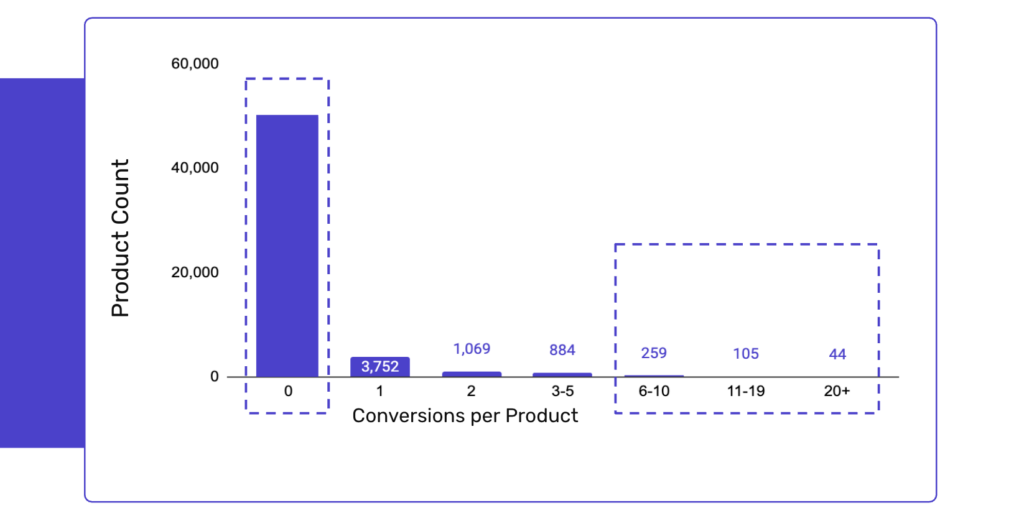 Product Count

60,000
40,000
20,000
0

3,752
1,069
884
259
105
44

0
1
2
3-5
6-10
11-19
20+

Conversions per Product